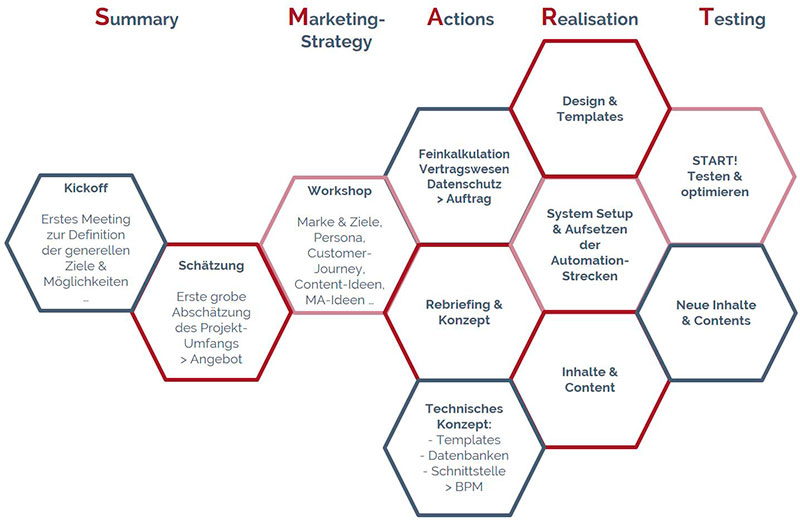 Summary

Marketing-Strategy

Actions

Realisation

Testing

Kickoff

Erstes Meeting zur Definition der generellen Ziele & Möglichkeiten ...

Schätzung

Erste grobe Abschätzung des Projekt-Umfangs > Angebot

Workshop

Marke & Ziele, Persona, Customer-Journey, Content-Ideen, MA-Ideen ...

Feinkalkulation Vertragswesen Datenschutz > Auftrag

Rebriefing & Konzept

Technisches Konzept:
- Templates
- Datenbanken
- Schnittstelle
> BPM

Design & Templates

System Setup & Aufsetzen der Automation-Strecken

Inhalte & Content

START! Testen & optimieren

Neue Inhalte & Contents